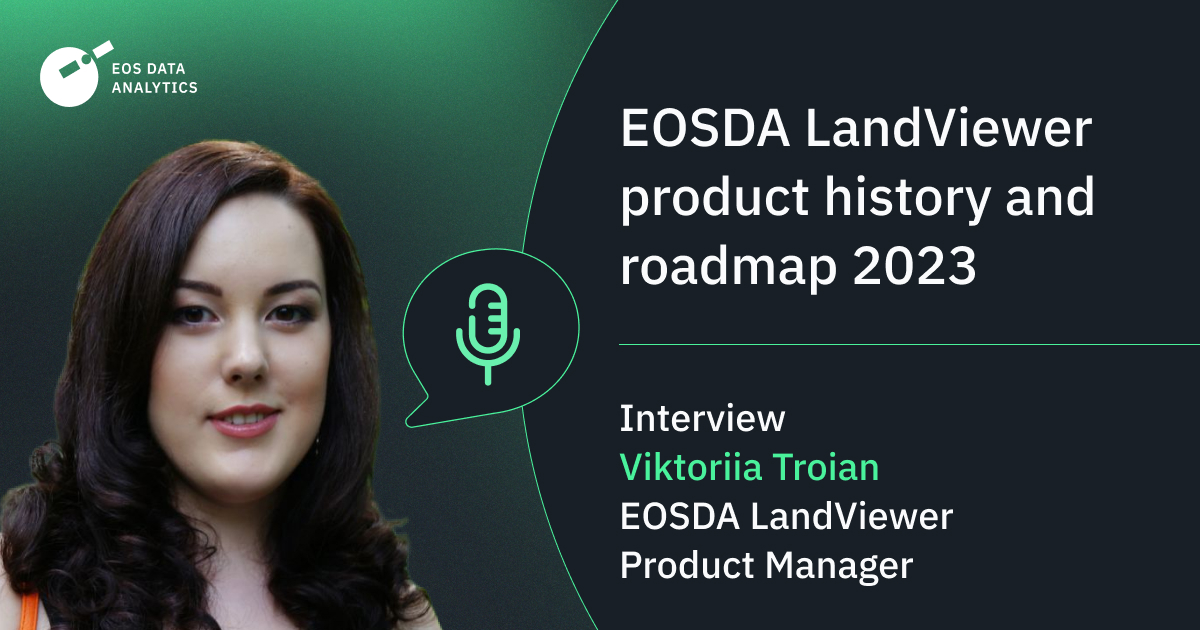 EOS DATA ANALYTICS

EOSDA LandViewer product history and roadmap 2023

Interview
Viktoriia Troian
EOSDA LandViewer Product Manager